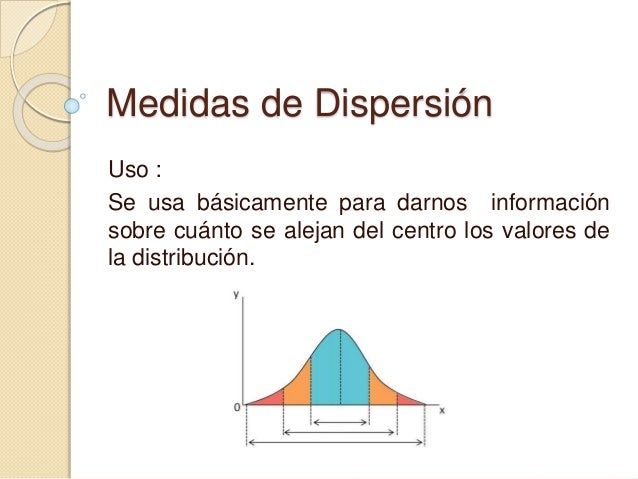 Medidas de Dispersión

Uso :

Se usa básicamente para darnos información sobre cuánto se alejan del centro los valores de la distribución.

y

0

x